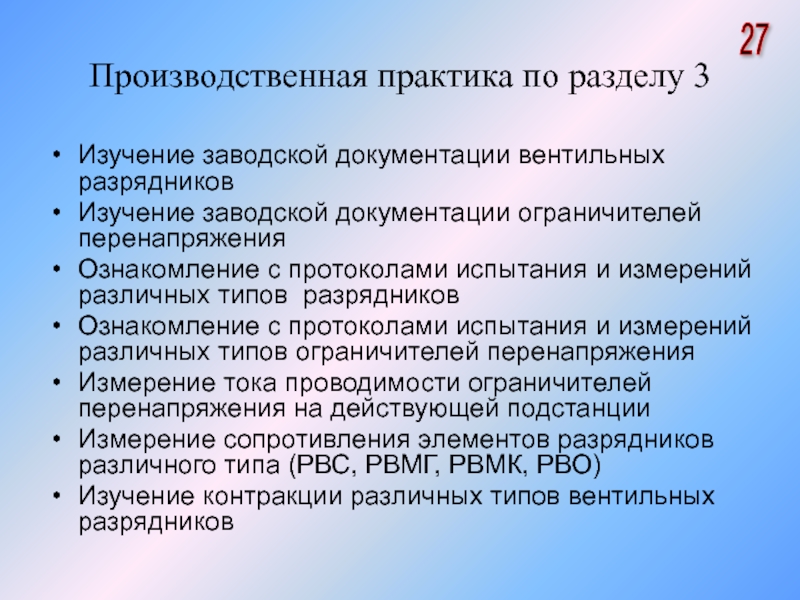 27

Производственная практика по разделу 3

• Изучение заводской документации вентильных разрядников
• Изучение заводской документации ограничителей перенапряжения
• Ознакомление с протоколами испытания и измерений различных типов разрядников
• Ознакомление с протоколами испытания и измерений различных типов ограничителей перенапряжения
• Измерение тока проводимости ограничителей перенапряжения на действующей подстанции
• Измерение сопротивления элементов разрядников различного типа (РВС, РВМГ, РВМК, РВО)
• Изучение контракции различных типов вентильных разрядников